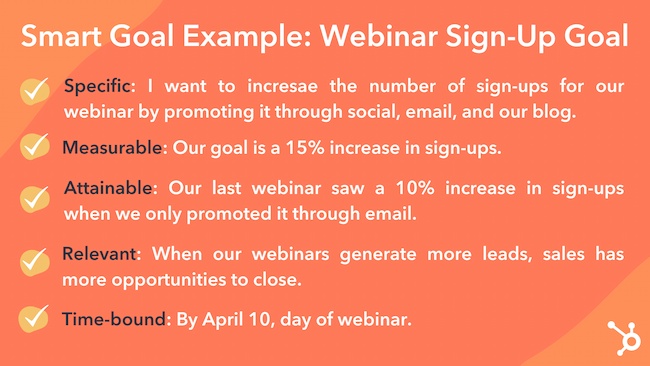 Smart Goal Example: Webinar Sign-Up Goal

Specific: I want to incresae the number of sign-ups for our webinar by promoting it through social, email, and our blog.

Measurable: Our goal is a 15% increase in sign-ups.

Attainable: Our last webinar saw a 10% increase in sign-ups when we only promoted it through email.

Relevant: When our webinars generate more leads, sales has more opportunities to close.

Time-bound: By April 10, day of webinar.